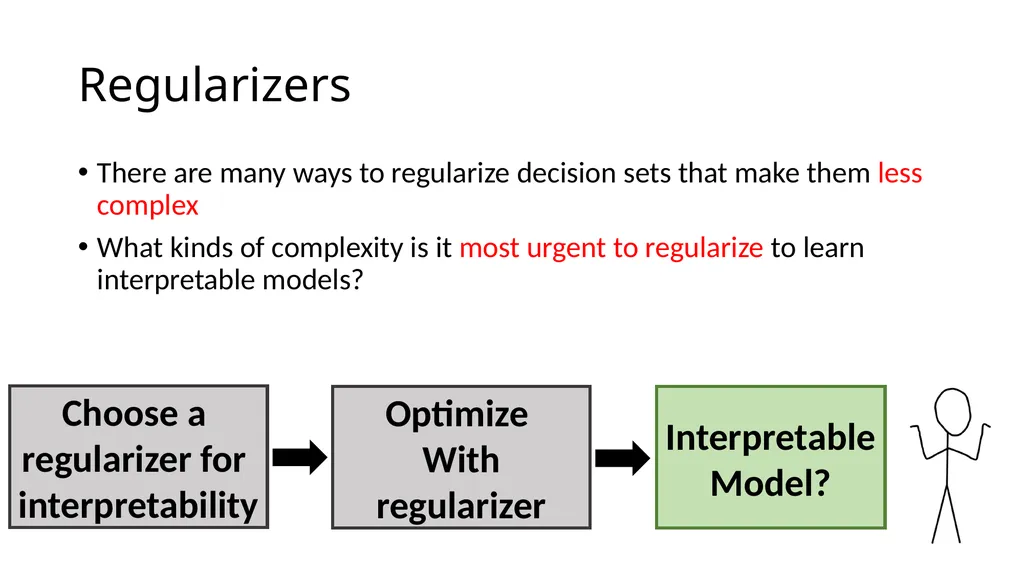 Regularizers

• There are many ways to regularize decision sets that make them less complex

• What kinds of complexity is it most urgent to regularize to learn interpretable models?

Choose a
regularizer for
interpretability

Optimize
With
regularizer

Interpretable
Model?